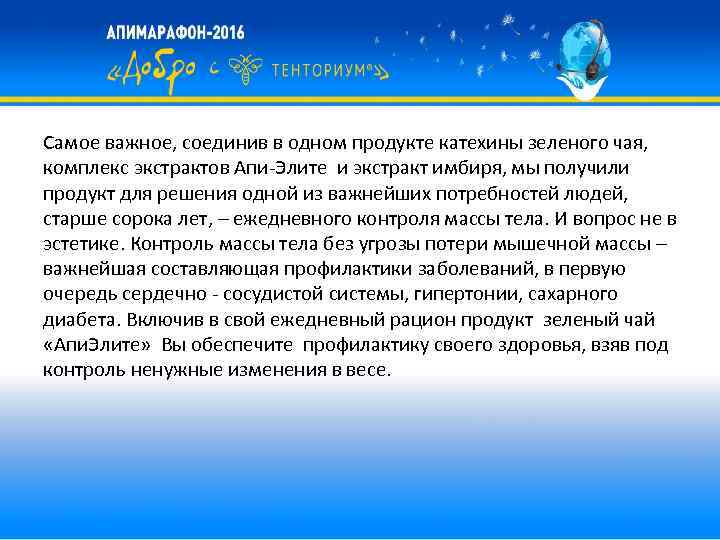 АПИМАРАФОН-2016
«Добро с ТЕНТОРИУМ®»

Самое важное, соединив в одном продукте катехины зеленого чая, комплекс экстрактов Апи-Элите и экстракт имбиря, мы получили продукт для решения одной из важнейших потребностей людей, старше сорока лет, – ежедневного контроля массы тела. И вопрос не в эстетике. Контроль массы тела без угрозы потери мышечной массы – важнейшая составляющая профилактики заболеваний, в первую очередь сердечно - сосудистой системы, гипертонии, сахарного диабета. Включив в свой ежедневный рацион продукт зеленый чай «АпиЭлите» Вы обеспечите профилактику своего здоровья, взяв под контроль ненужные изменения в весе.